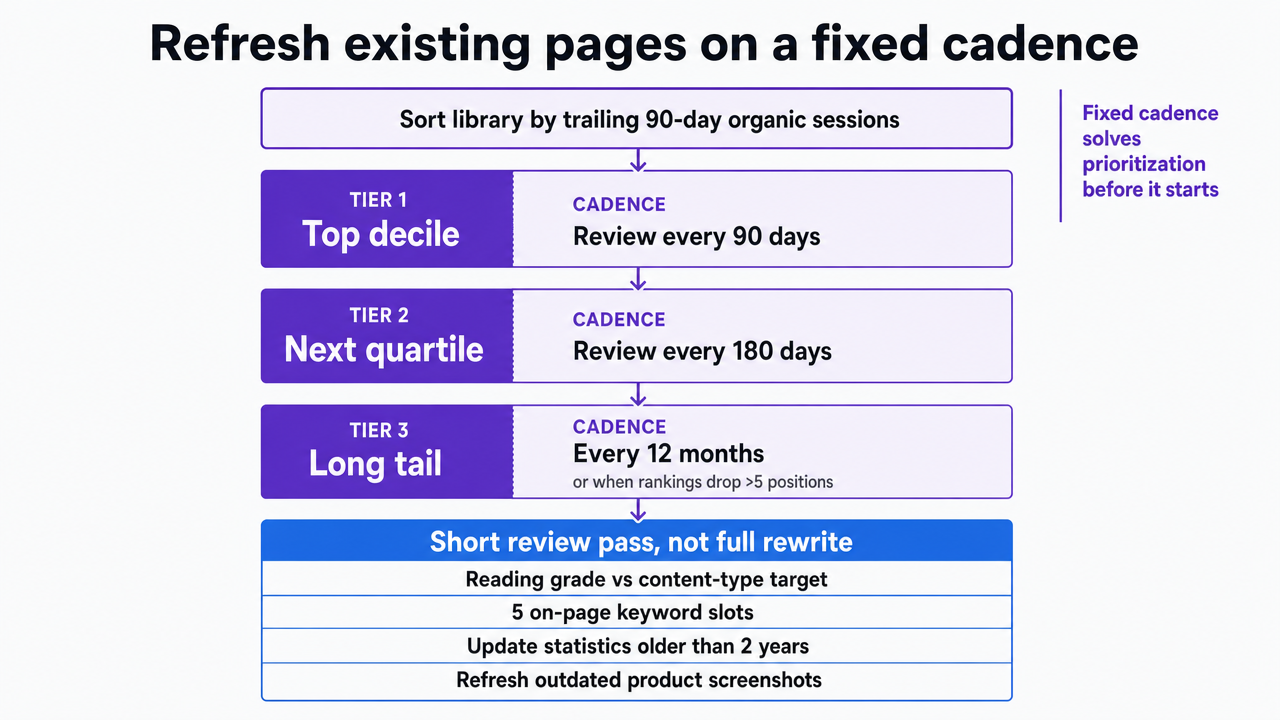 Refresh existing pages on a fixed cadence

Sort library by trailing 90-day organic sessions

TIER 1
Top decile

CADENCE
Review every 90 days

TIER 2
Next quartile

CADENCE
Review every 180 days

TIER 3
Long tail

CADENCE
Every 12 months
or when rankings drop >5 positions

Short review pass, not full rewrite

Reading grade vs content-type target

5 on-page keyword slots

Update statistics older than 2 years

Refresh outdated product screenshots

Fixed cadence solves prioritization before it starts